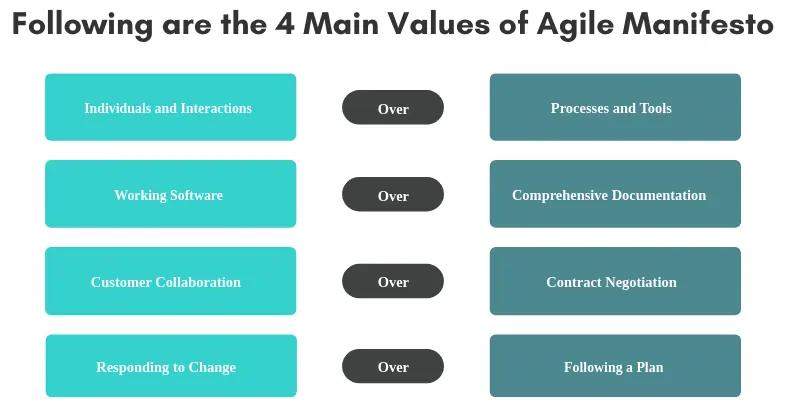 Following are the 4 Main Values of Agile Manifesto

Individuals and Interactions

Over

Processes and Tools

Working Software

Over

Comprehensive Documentation

Customer Collaboration

Over

Contract Negotiation

Responding to Change

Over

Following a Plan